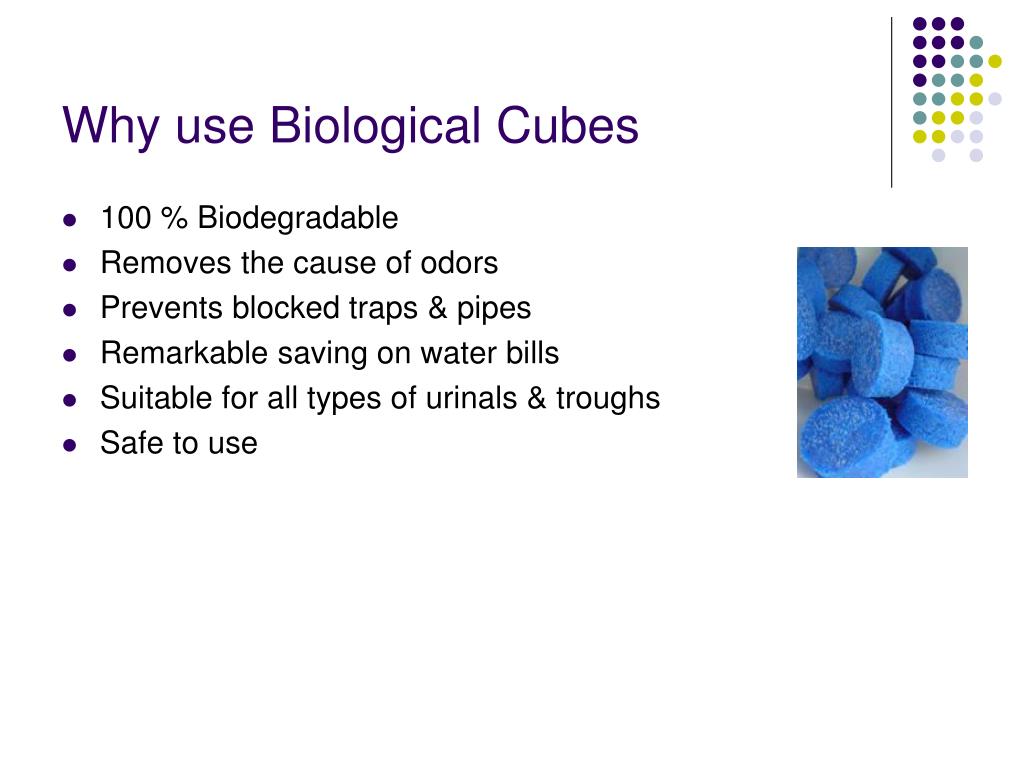 Why use Biological Cubes

- 100 % Biodegradable
- Removes the cause of odors
- Prevents blocked traps & pipes
- Remarkable saving on water bills
- Suitable for all types of urinals & troughs
- Safe to use